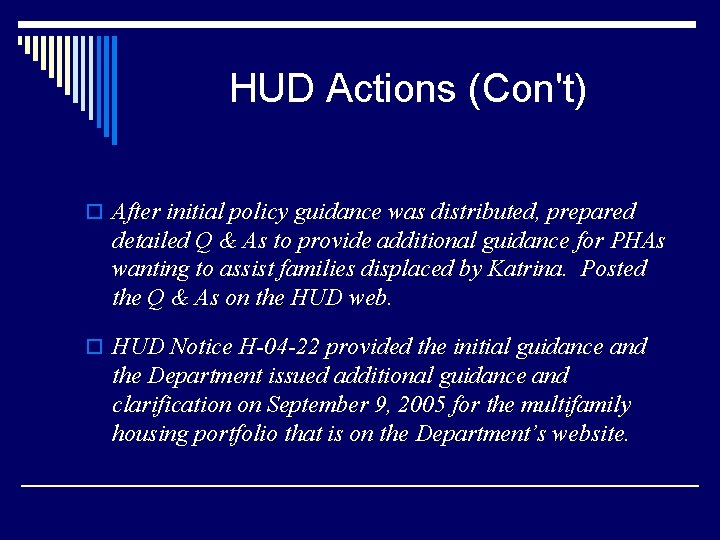 HUD Actions (Con't)

After initial policy guidance was distributed, prepared detailed Q & As to provide additional guidance for PHAs wanting to assist families displaced by Katrina. Posted the Q & As on the HUD web.

HUD Notice H-04-22 provided the initial guidance and the Department issued additional guidance and clarification on September 9, 2005 for the multifamily housing portfolio that is on the Department's website.